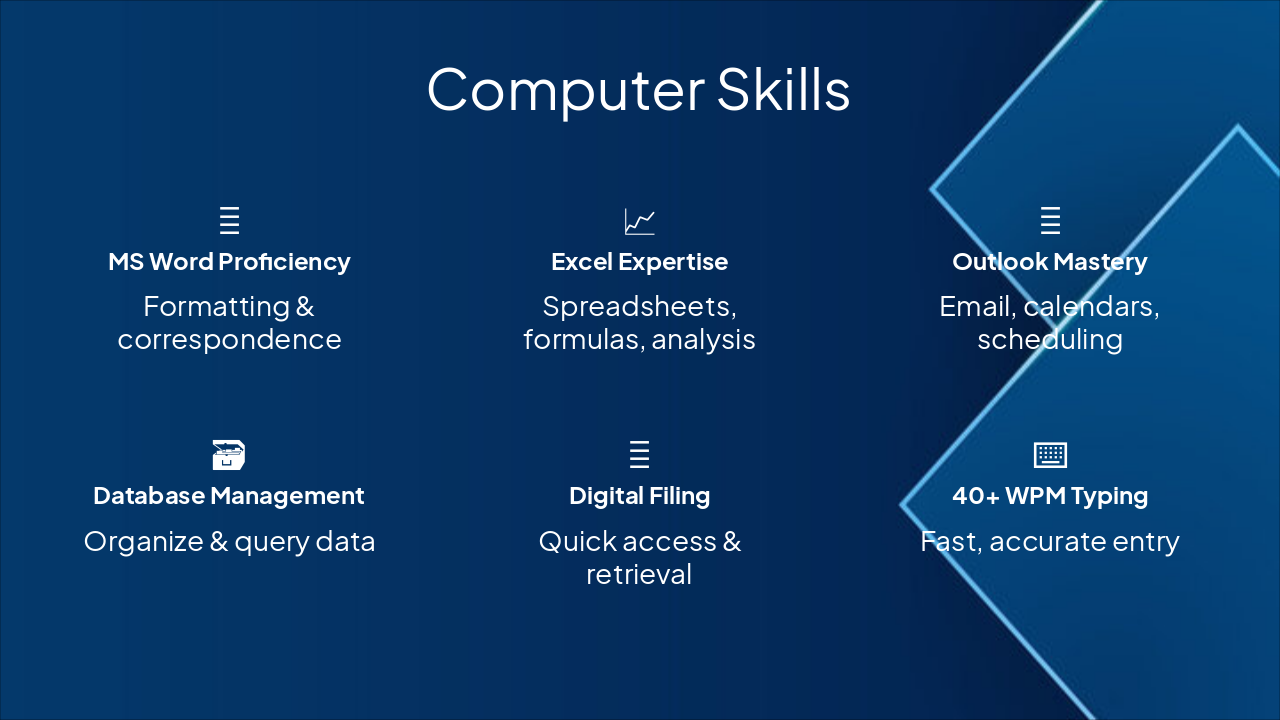 Computer Skills

MS Word Proficiency

Formatting & correspondence

Excel Expertise

Spreadsheets, formulas, analysis

Outlook Mastery

Email, calendars, scheduling

Database Management

Organize & query data

Digital Filing

Quick access & retrieval

40+ WPM Typing

Fast, accurate entry